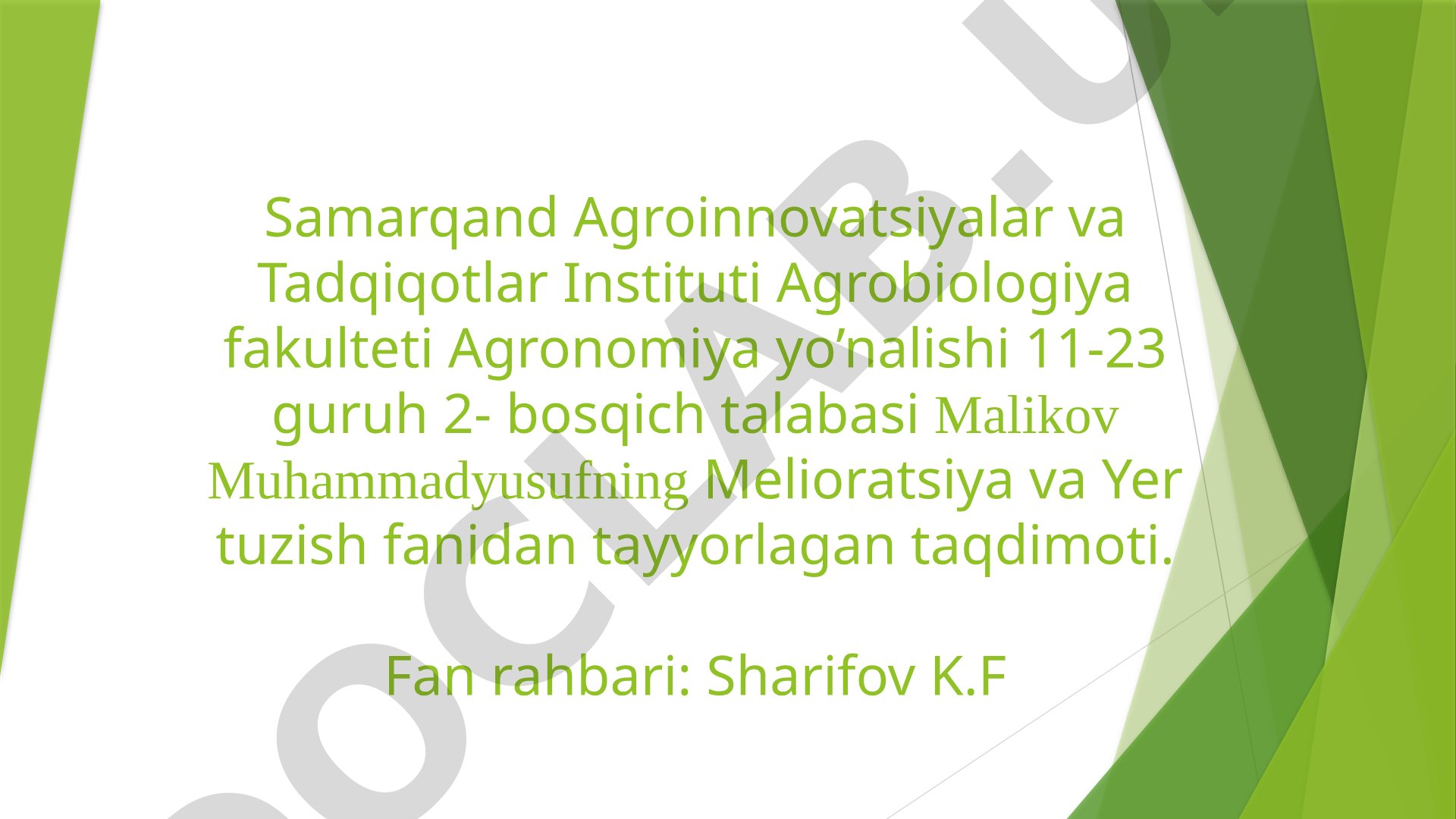 Samarqand Agroinnovatsiyalar va Tadqiqotlar Instituti Agrobiologiya fakulteti Agronomiya yo’nalishi 11-23 guruh 2- bosqich talabasi Malikov Muhammadyusufning Melioratsiya va Yer tuzish fanidan tayyorlagan taqdimoti.

Fan rahbari: Sharifov K.F

DOCLAB.U